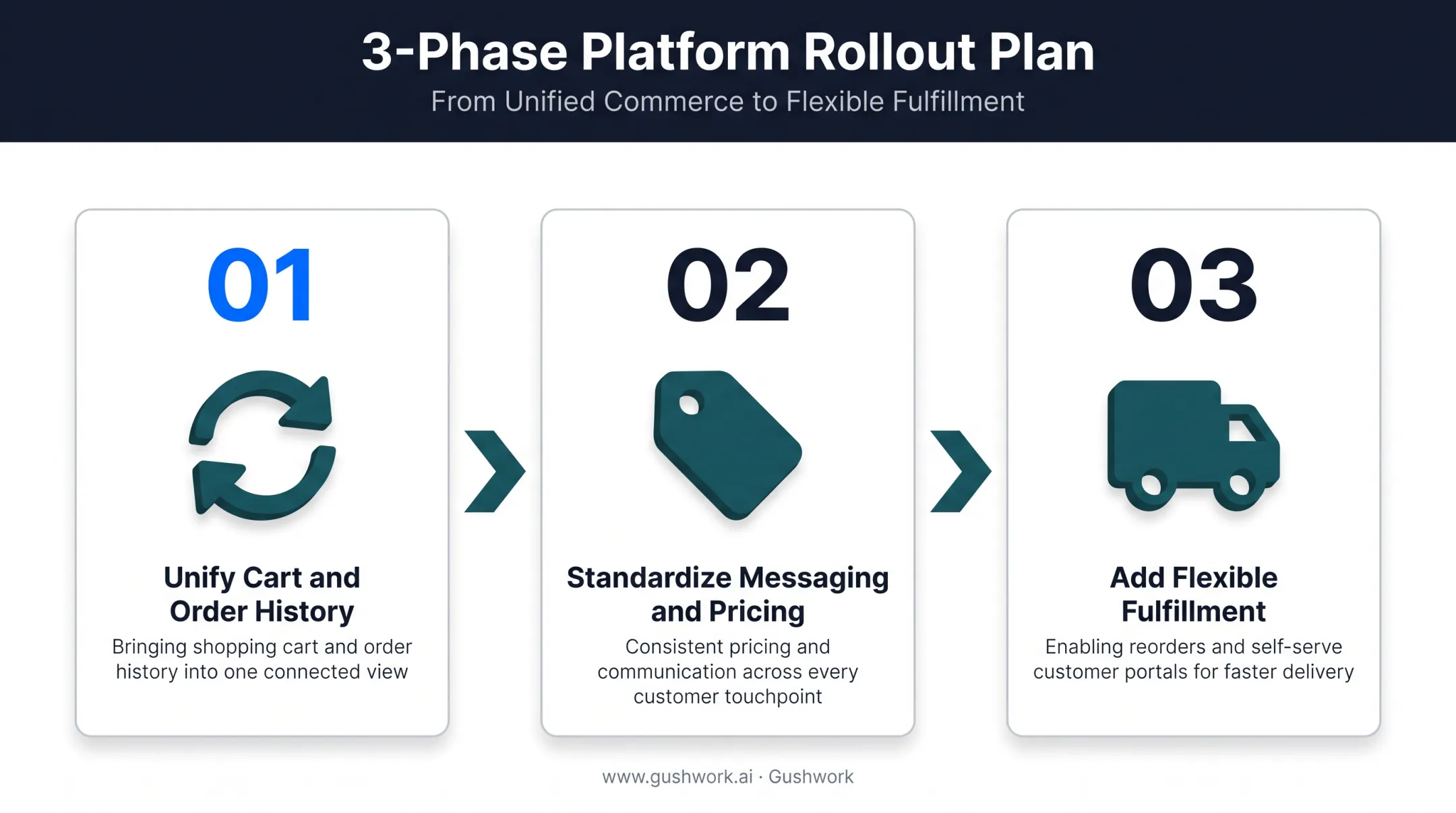 3-Phase Platform Rollout Plan

From Unified Commerce to Flexible Fulfillment

01

Unify Cart and Order History

Bringing shopping cart and order history into one connected view

02

Standardize Messaging and Pricing

Consistent pricing and communication across every customer touchpoint

03

Add Flexible Fulfillment

Enabling reorders and self-serve customer portals for faster delivery

www.gushwork.ai · Gushwork